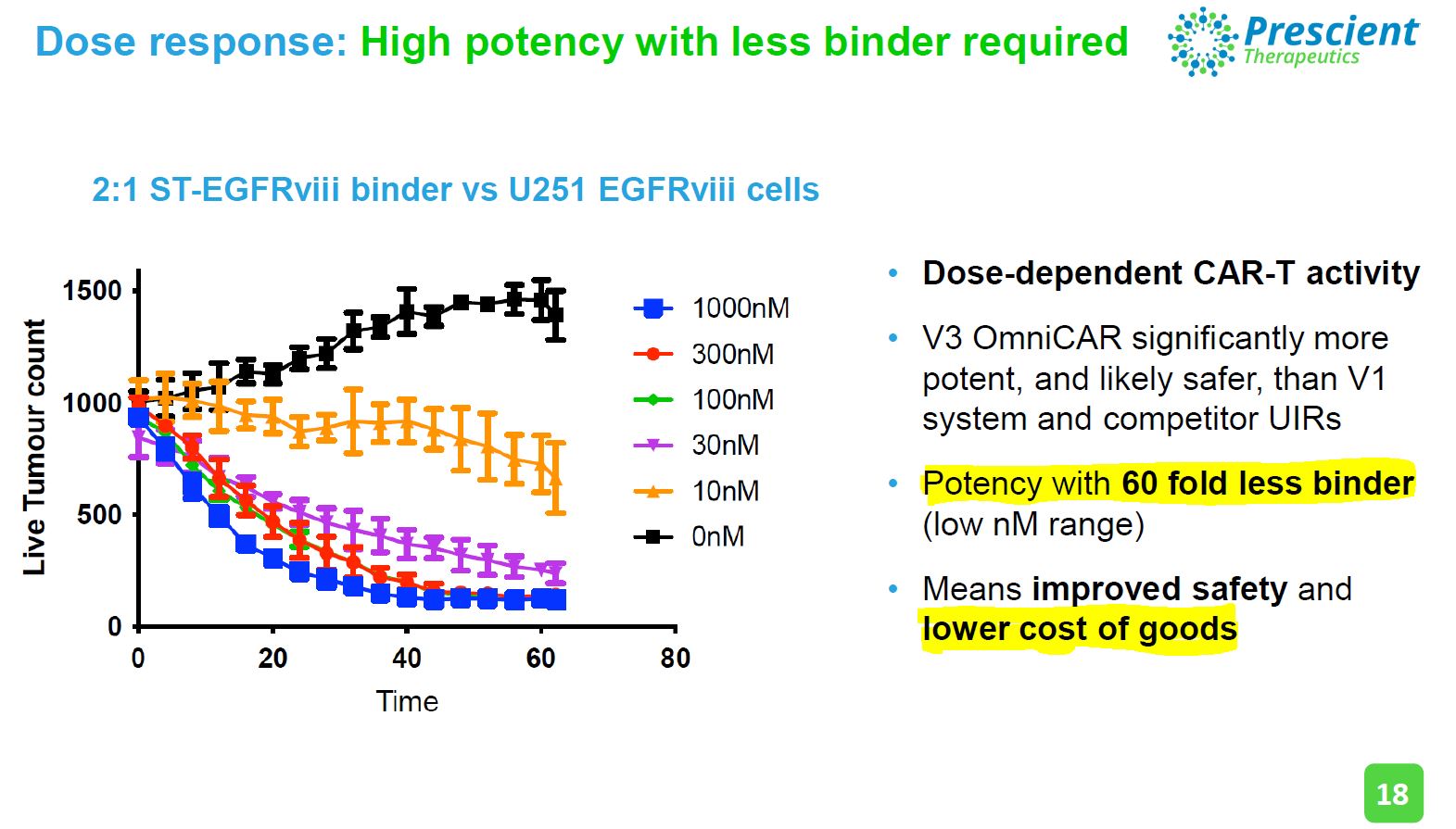 Dose response: High potency with less binder required

Prescient Therapeutics

2:1 ST-EGFRviii binder vs U251 EGFRviii cells

Live Tumour count

1500
1000
500
0

0
20
40
60
80

Time

1000nM
300nM
100nM
30nM
10nM
0nM

• Dose-dependent CAR-T activity

• V3 OmniCAR significantly more potent, and likely safer, than V1 system and competitor UIRs

• Potency with 60 fold less binder (low nM range)

• Means improved safety and lower cost of goods

18